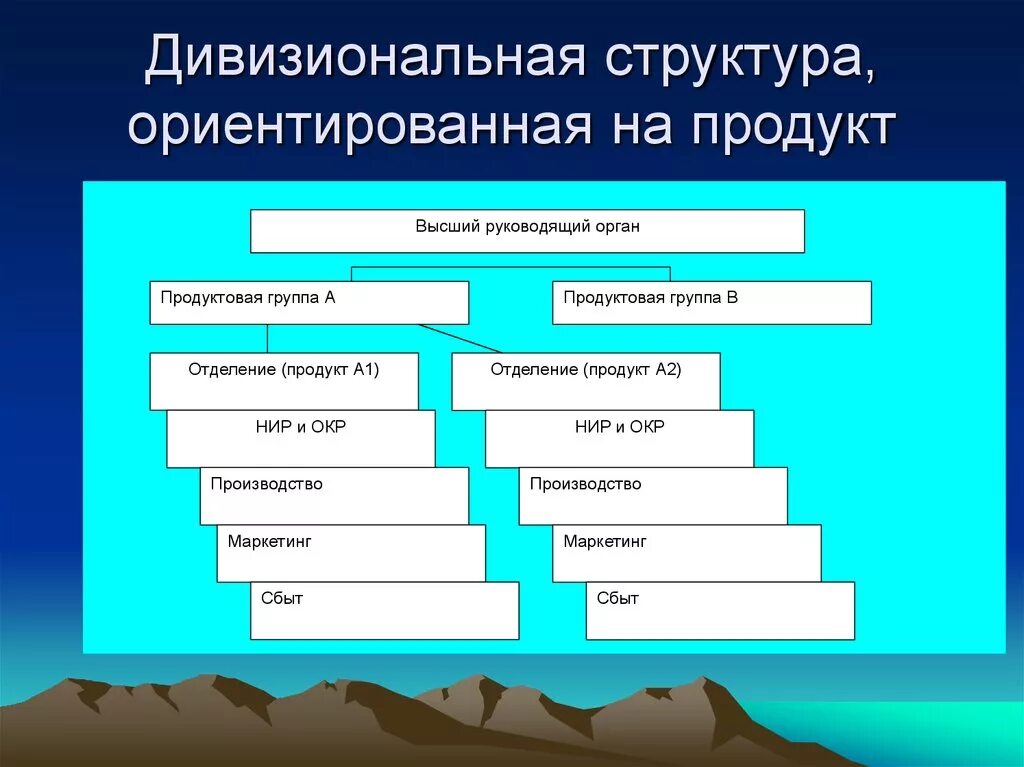 Дивизиональная структура, ориентированная на продукт

Высший руководящий орган

Продуктовая группа А

Продуктовая группа В

Отделение (продукт А1)

НИР и ОКР

Производство

Маркетинг

Сбыт

Отделение (продукт А2)

НИР и ОКР

Производство

Маркетинг

Сбыт